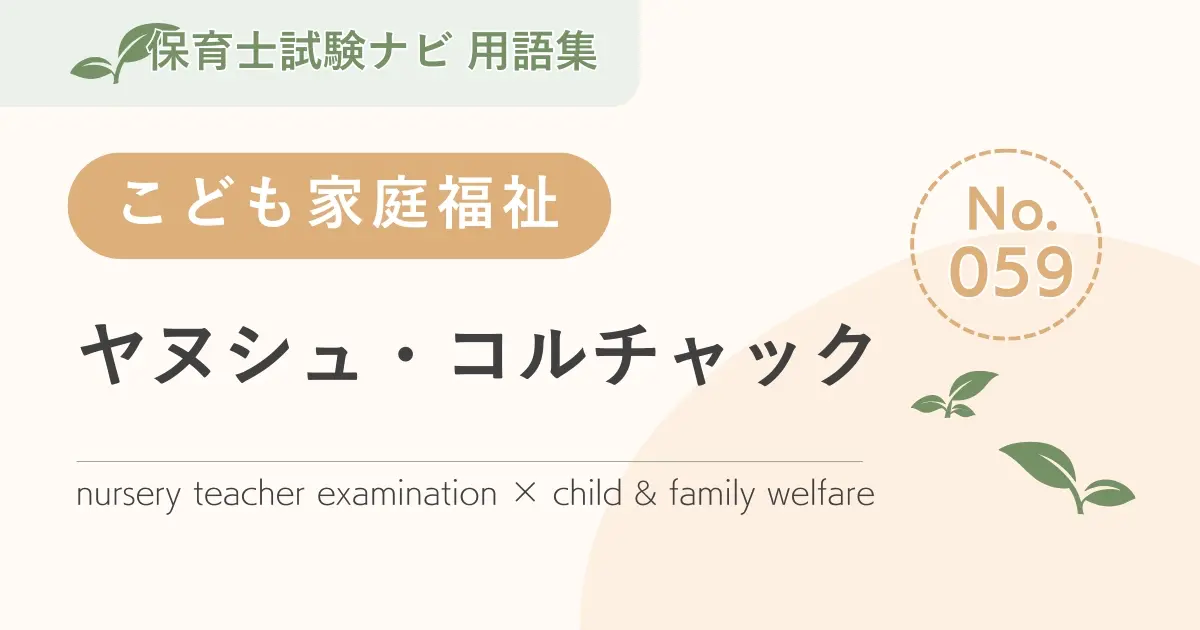 保育士試験ナビ 用語集

こども家庭福祉

No.
059

ヤヌシュ・コルチャック

nursery teacher examination × child & family welfare